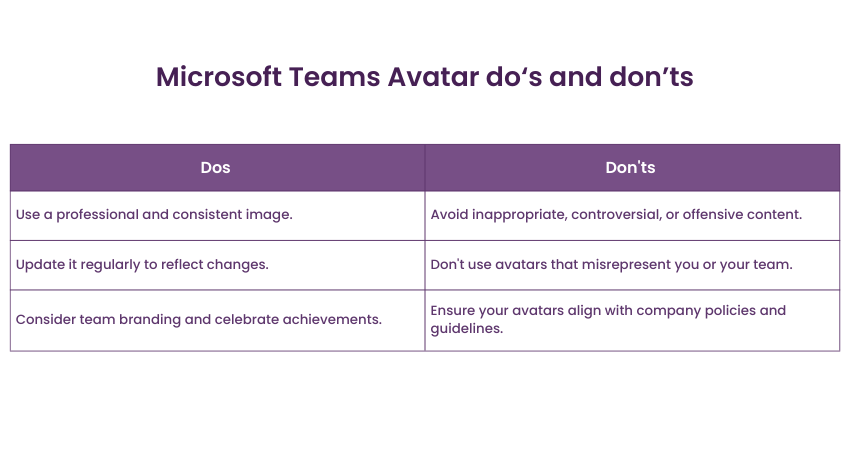 Microsoft Teams Avatar do‘s and don’ts

| Dos | Don'ts |
|---|---|
| Use a professional and consistent image. | Avoid inappropriate, controversial, or offensive content. |
| Update it regularly to reflect changes. | Don't use avatars that misrepresent you or your team. |
| Consider team branding and celebrate achievements. | Ensure your avatars align with company policies and guidelines. |